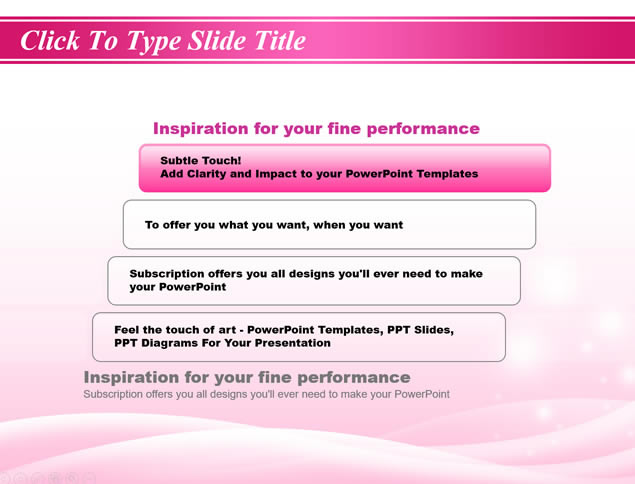 Click To Type Slide Title

Inspiration for your fine performance

Subtle Touch!
Add Clarity and Impact to your PowerPoint Templates

To offer you what you want, when you want

Subscription offers you all designs you'll ever need to make your PowerPoint

Feel the touch of art - PowerPoint Templates, PPT Slides, PPT Diagrams For Your Presentation

Inspiration for your fine performance

Subscription offers you all designs you'll ever need to make your PowerPoint